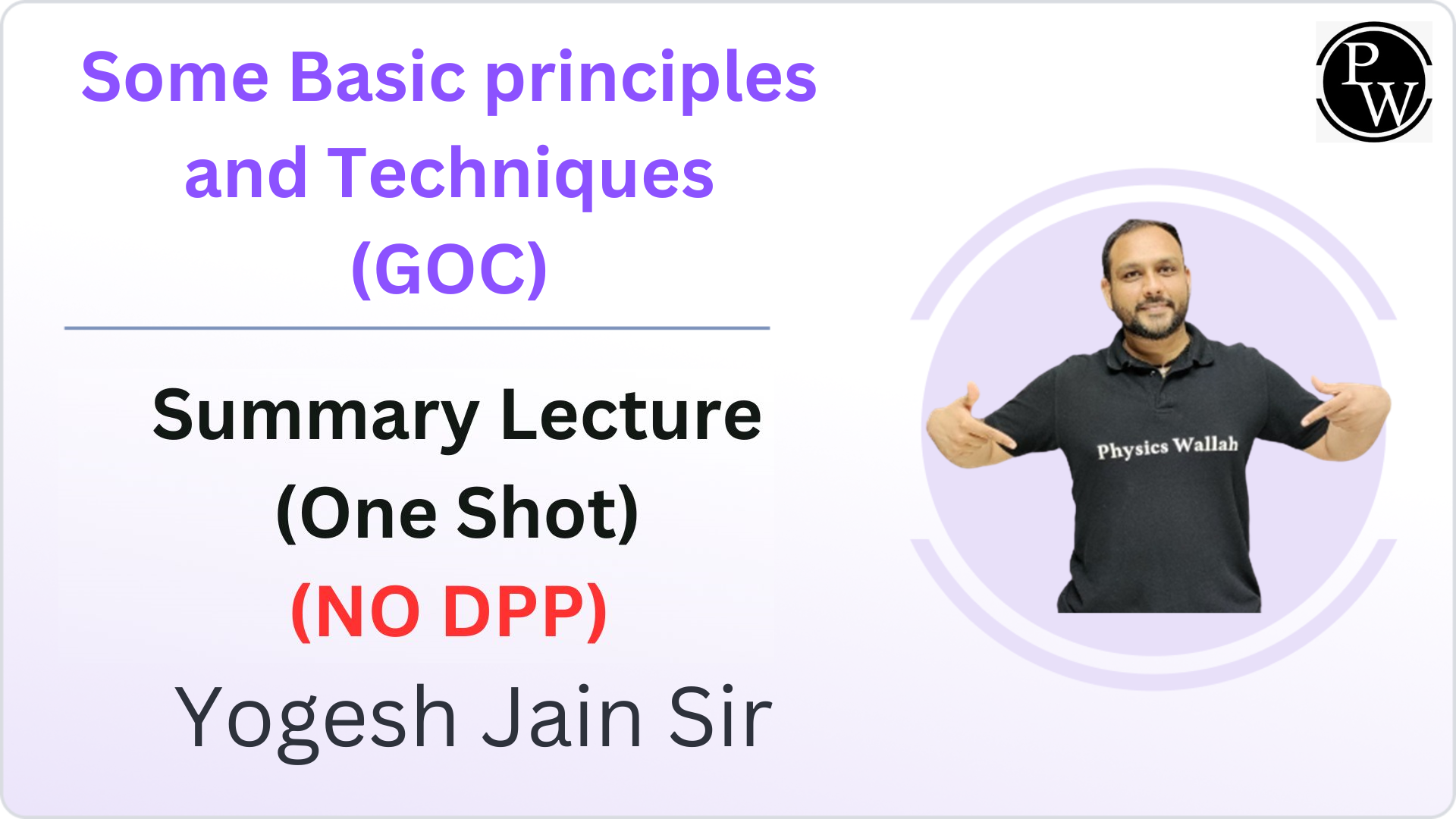 Some Basic principles and Techniques (GOC)

Summary Lecture (One Shot) (NO DPP)

Yogesh Jain Sir

PW

Physics Wallah